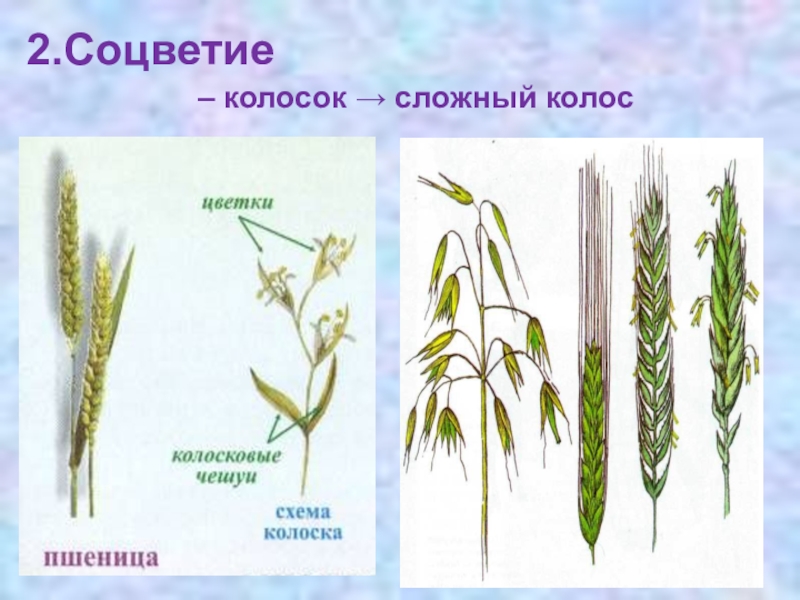 2.Соцветие

– колосок → сложный колос

цветки

колосковые чешуи

схема колоска

пшеница